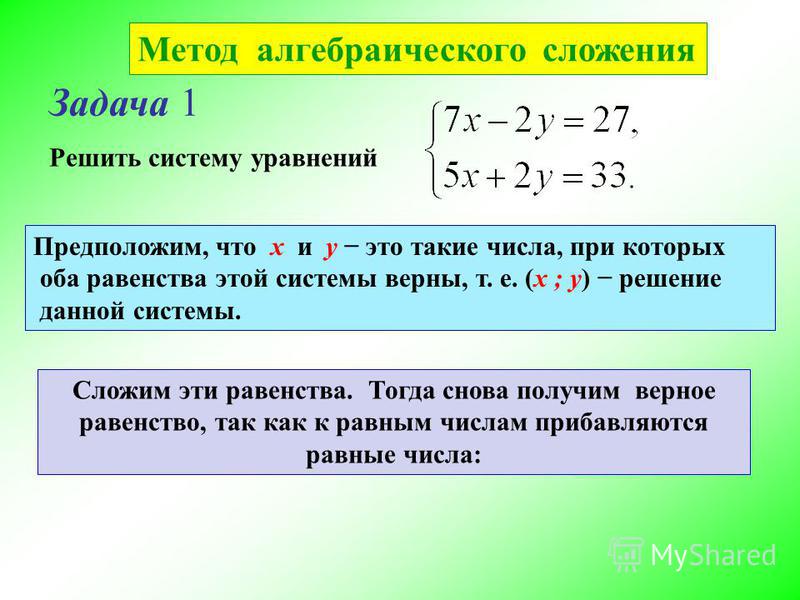 Метод алгебраического сложения

Задача 1

Решить систему уравнений

$\begin{cases} 7x - 2y = 27, \\ 5x + 2y = 33. \end{cases}$

Предположим, что $x$ и $y$ − это такие числа, при которых оба равенства этой системы верны, т. е. $(x ; y)$ − решение данной системы.

Сложим эти равенства. Тогда снова получим верное равенство, так как к равным числам прибавляются равные числа:

MyShared